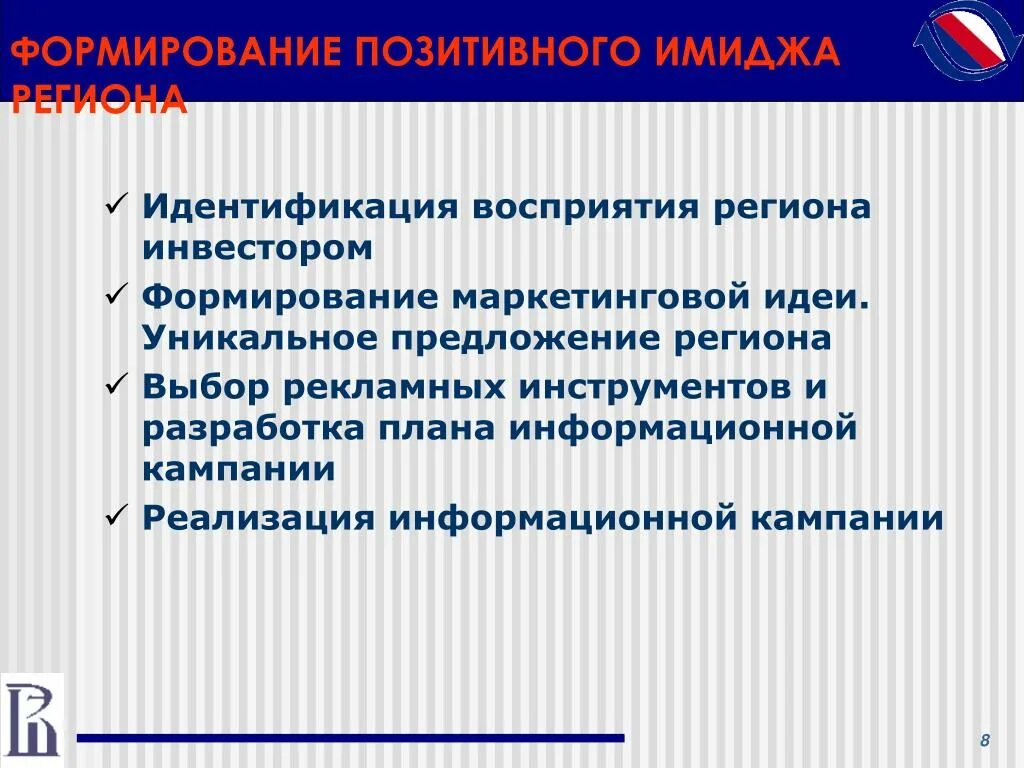 ФОРМИРОВАНИЕ ПОЗИТИВНОГО ИМИДЖА РЕГИОНА

✓ Идентификация восприятия региона инвестором
✓ Формирование маркетинговой идеи. Уникальное предложение региона
✓ Выбор рекламных инструментов и разработка плана информационной кампании
✓ Реализация информационной кампании

8